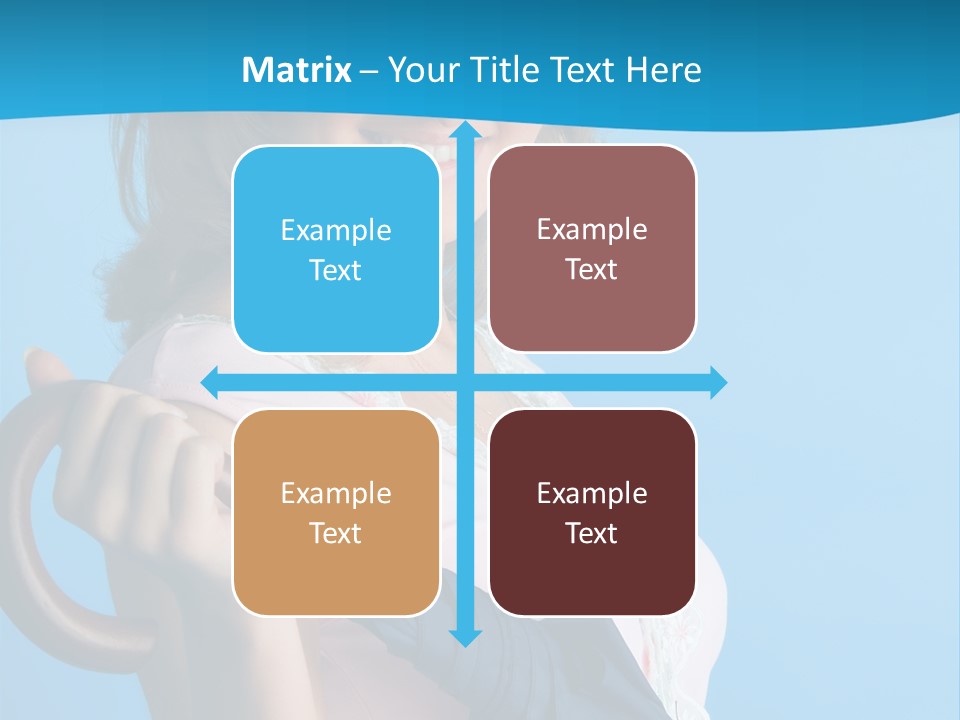 Matrix – Your Title Text Here

Example Text

Example Text

Example Text

Example Text